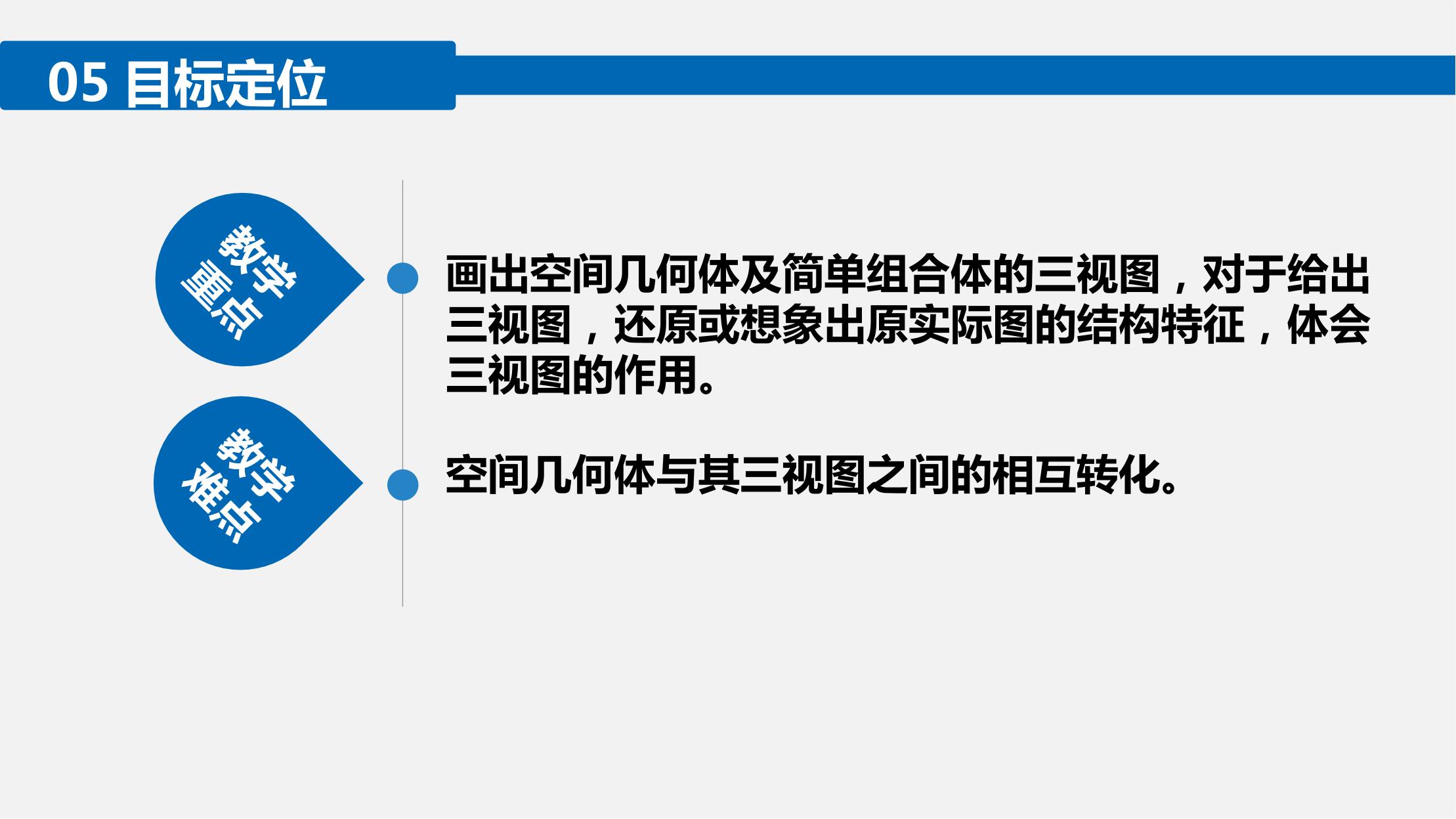 05 目标定位

教学重点

画出空间几何体及简单组合体的三视图，对于给出三视图，还原或想象出原实际图的结构特征，体会三视图的作用。

教学难点

空间几何体与其三视图之间的相互转化。